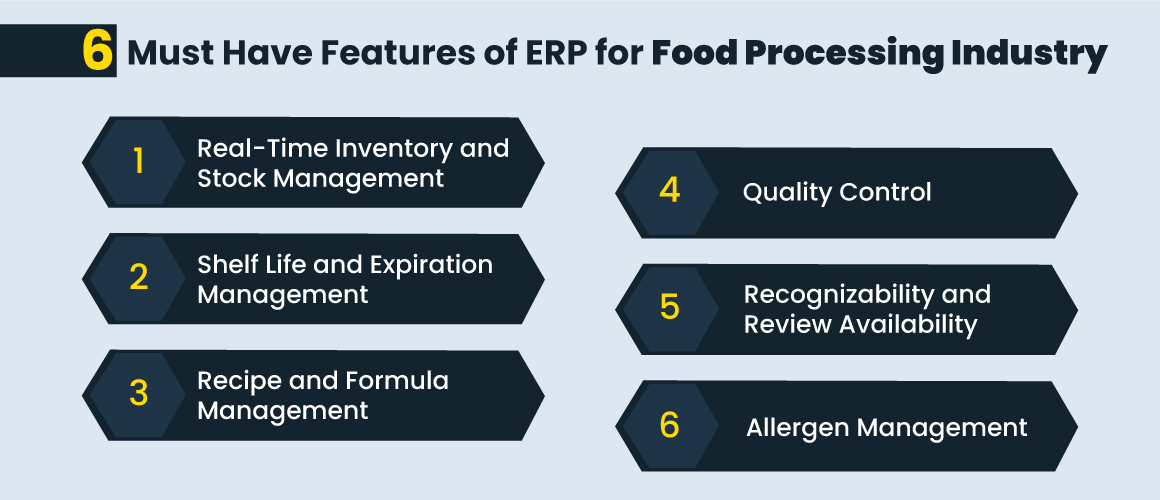 6 Must Have Features of ERP for Food Processing Industry

1 Real-Time Inventory and Stock Management

2 Shelf Life and Expiration Management

3 Recipe and Formula Management

4 Quality Control

5 Recognizability and Review Availability

6 Allergen Management